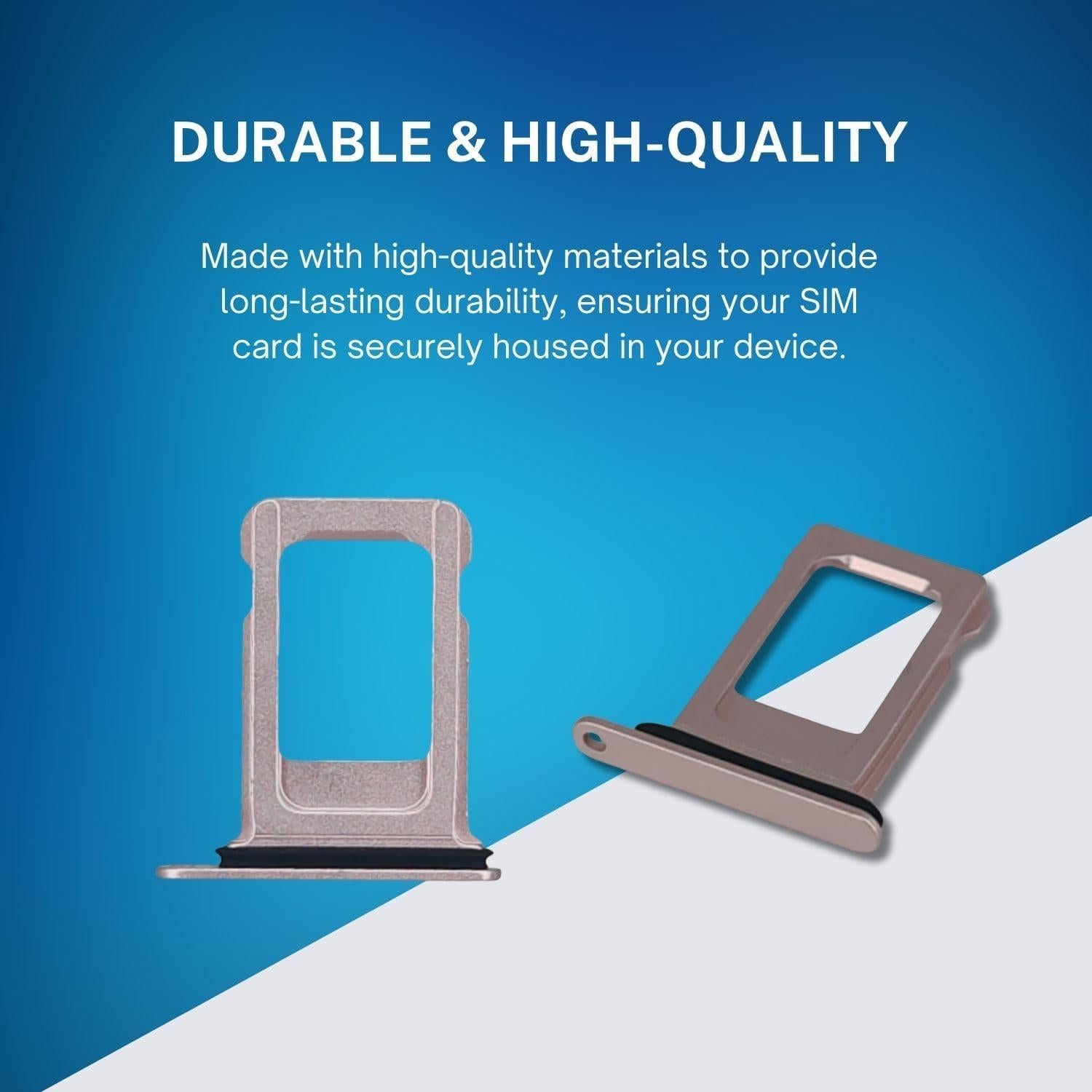 DURABLE & HIGH-QUALITY

Made with high-quality materials to provide long-lasting durability, ensuring your SIM card is securely housed in your device.